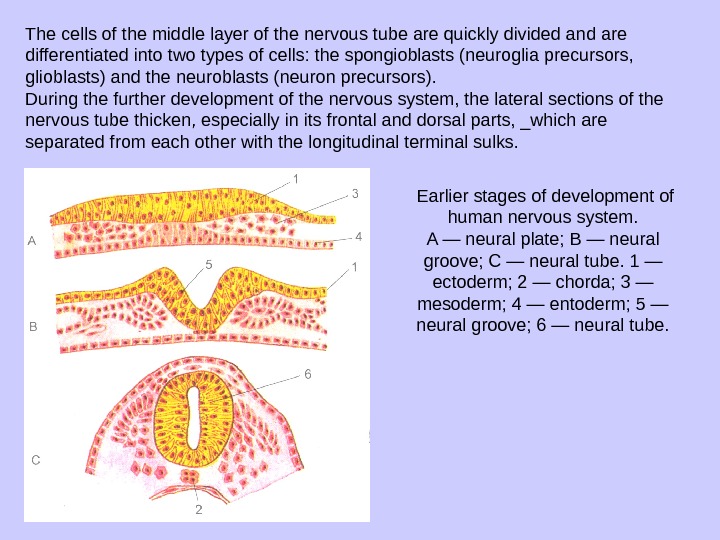 The cells of the middle layer of the nervous tube are quickly divided and are differentiated into two types of cells: the spongioblasts (neuroglia precursors, glioblasts) and the neuroblasts (neuron precursors).
During the further development of the nervous system, the lateral sections of the nervous tube thicken, especially in its frontal and dorsal parts, _which are separated from each other with the longitudinal terminal sulks.

1
3
A
4
5
1
B
6
C
2

Earlier stages of development of human nervous system.
A — neural plate; B — neural groove; C — neural tube. 1 — ectoderm; 2 — chorda; 3 — mesoderm; 4 — entoderm; 5 — neural groove; 6 — neural tube.